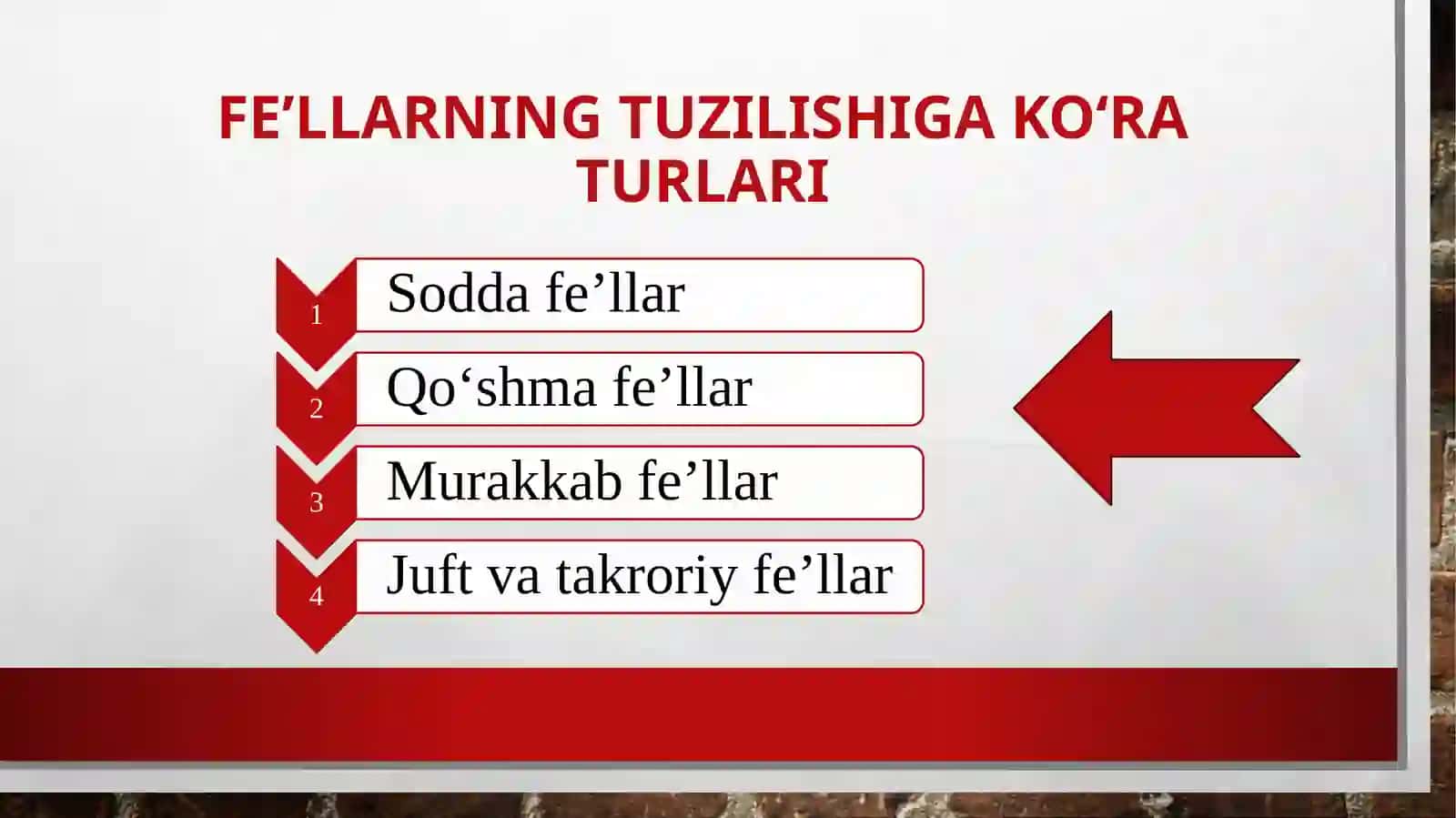 FE’LLARNING TUZILISHIGA KO‘RA TURLARI

1 Sodda fe’llar

2 Qo‘shma fe’llar

3 Murakkab fe’llar

4 Juft va takroriy fe’llar